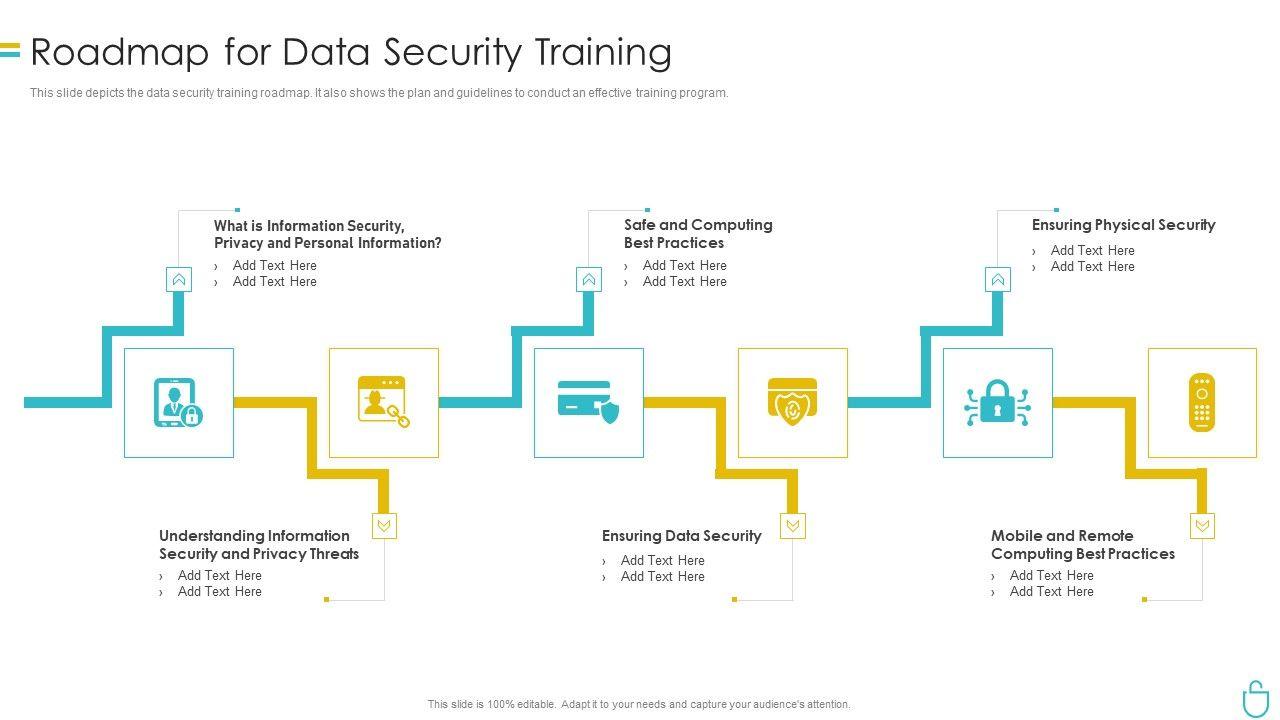 Roadmap for Data Security Training

This slide depicts the data security training roadmap. It also shows the plan and guidelines to conduct an effective training program.

What is Information Security, Privacy and Personal Information?
› Add Text Here
› Add Text Here

Safe and Computing Best Practices
› Add Text Here
› Add Text Here

Ensuring Physical Security
› Add Text Here
› Add Text Here

Understanding Information Security and Privacy Threats
› Add Text Here
› Add Text Here

Ensuring Data Security
› Add Text Here
› Add Text Here

Mobile and Remote Computing Best Practices
› Add Text Here
› Add Text Here

This slide is 100% editable. Adapt it to your needs and capture your audience's attention.